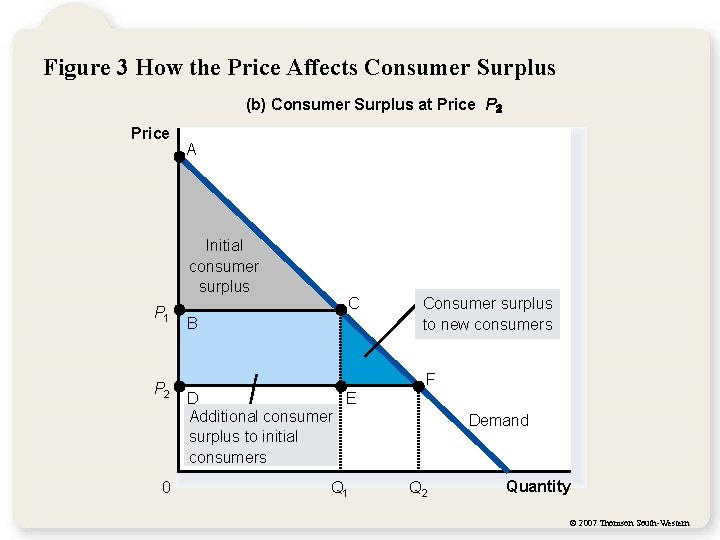 Figure 3 How the Price Affects Consumer Surplus

(b) Consumer Surplus at Price $P_2$

Price

A

Initial consumer surplus

$P_1$

B

C

Consumer surplus to new consumers

$P_2$

D

E

F

Additional consumer surplus to initial consumers

Demand

0

$Q_1$

$Q_2$

Quantity

© 2007 Thomson South-Western